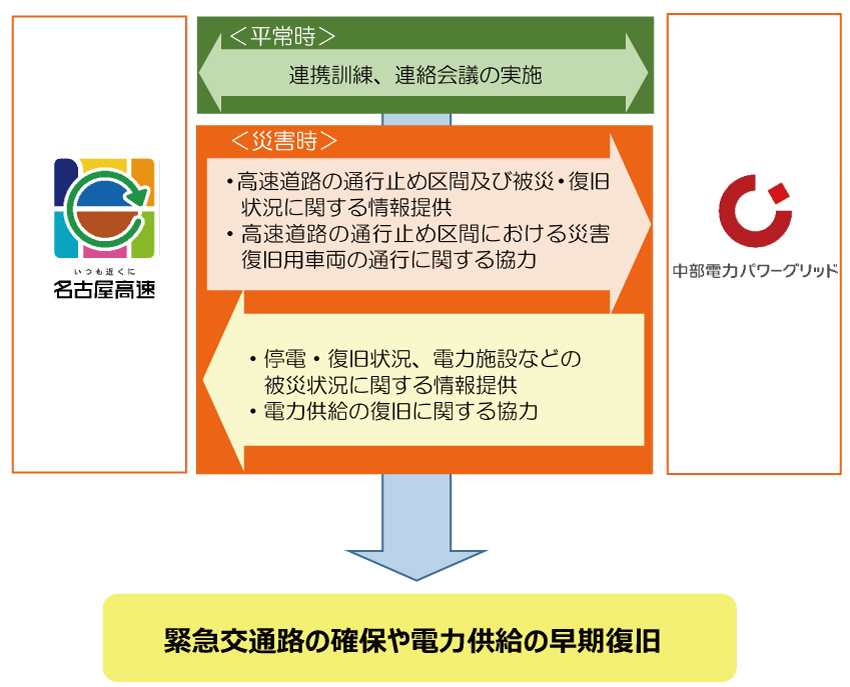 いつも近くに
名古屋高速

＜平常時＞
連携訓練、連絡会議の実施

＜災害時＞
・高速道路の通行止め区間及び被災・復旧状況に関する情報提供
・高速道路の通行止め区間における災害復旧用車両の通行に関する協力

・停電・復旧状況、電力施設などの被災状況に関する情報提供
・電力供給の復旧に関する協力

中部電力パワーグリッド

緊急交通路の確保や電力供給の早期復旧